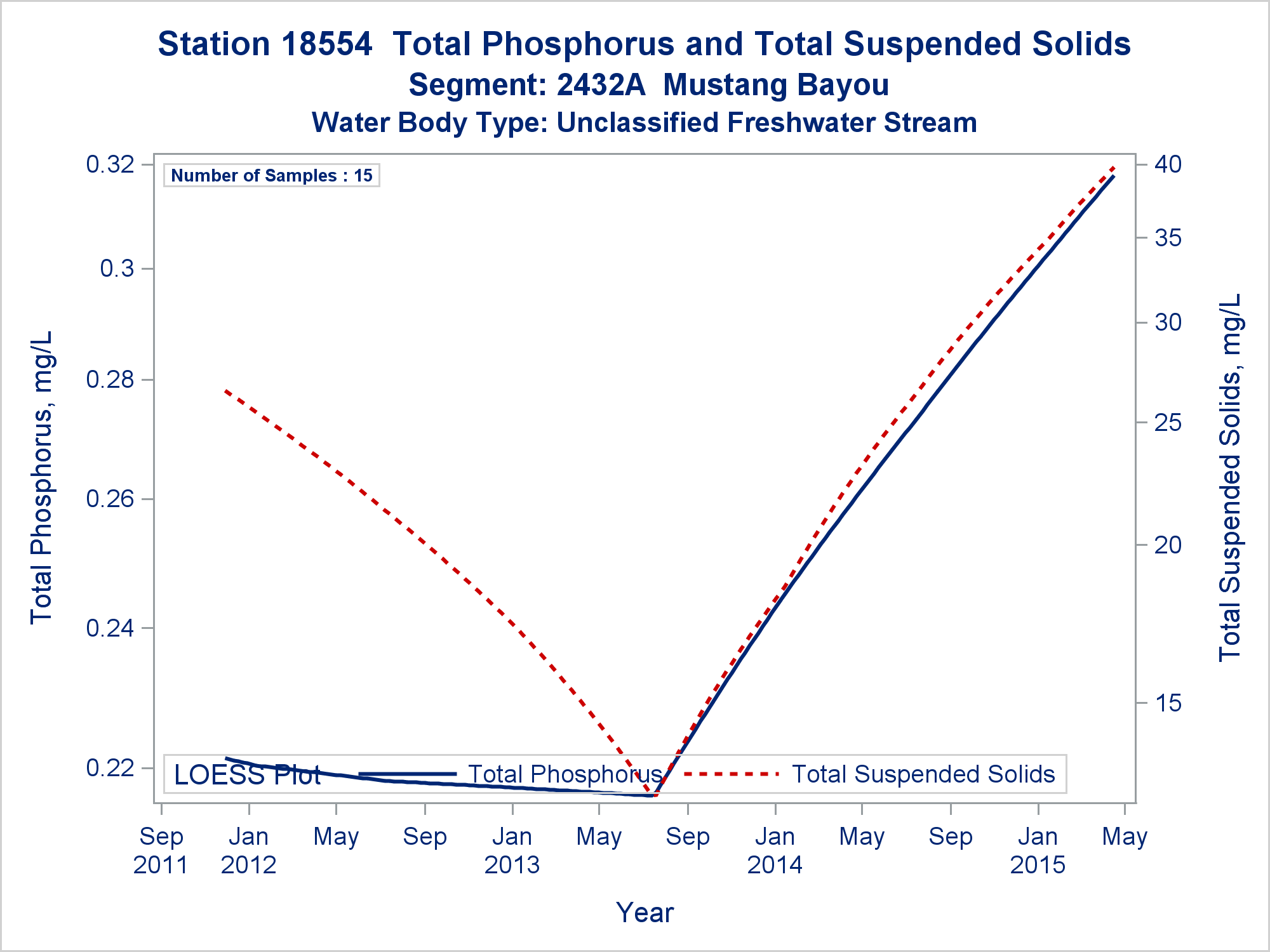 Station 18554 Total Phosphorus and Total Suspended Solids
Segment: 2432A Mustang Bayou
Water Body Type: Unclassified Freshwater Stream

Number of Samples : 15

Total Phosphorus, mg/L

0.32
0.3
0.28
0.26
0.24
0.22

Total Suspended Solids, mg/L

40
35
30
25
20
15

LOESS Plot Total Phosphorus Total Suspended Solids

Sep 2011
Jan 2012
May
Sep
Jan 2013
May
Sep
Jan 2014
May
Sep
Jan 2015
May

Year